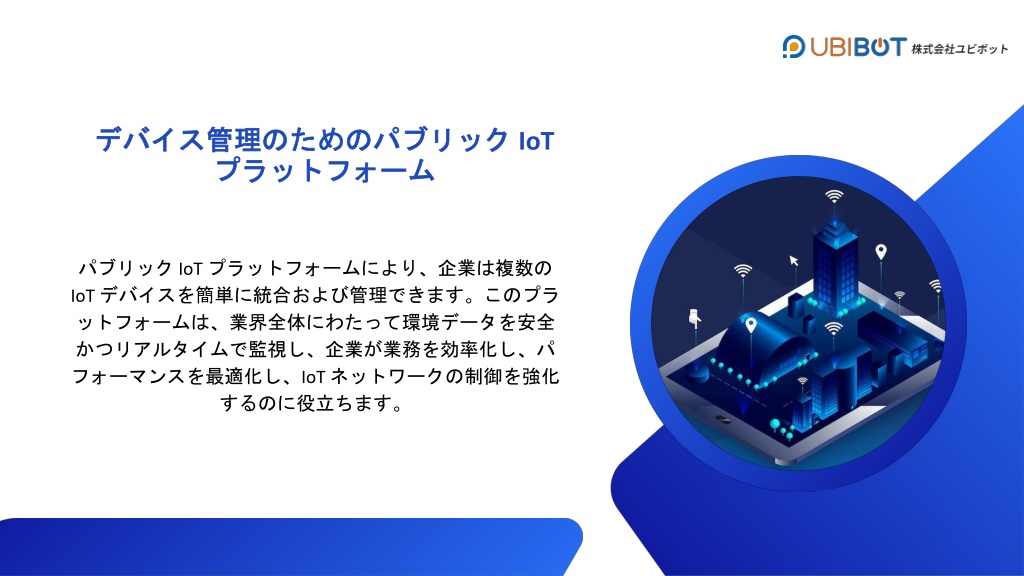 UBIBOT 株式会社ユビボット

デバイス管理のためのパブリック IoT プラットフォーム

パブリック IoT プラットフォームにより、企業は複数の IoT デバイスを簡単に統合および管理できます。このプラットフォームは、業界全体にわたって環境データを安全かつリアルタイムで監視し、企業が業務を効率化し、パフォーマンスを最適化し、IoT ネットワークの制御を強化するのに役立ちます。